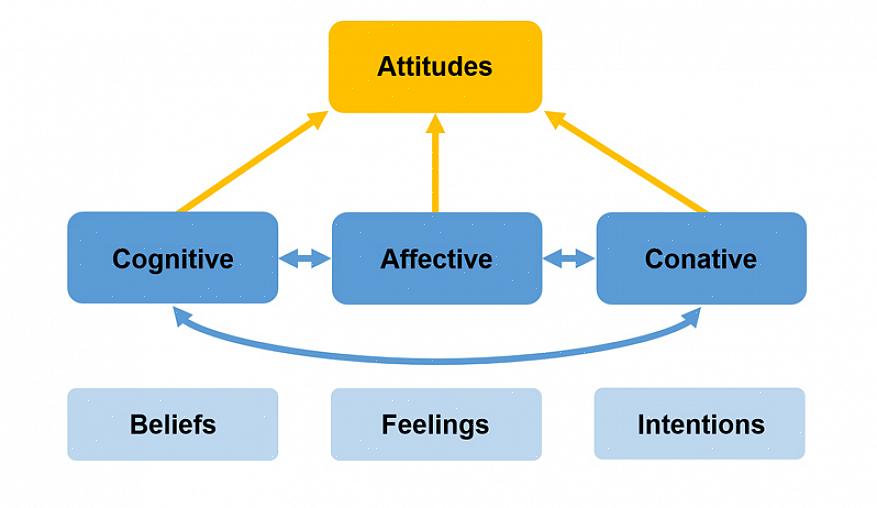 Attitudes

Cognitive

Affective

Conative

Beliefs

Feelings

Intentions